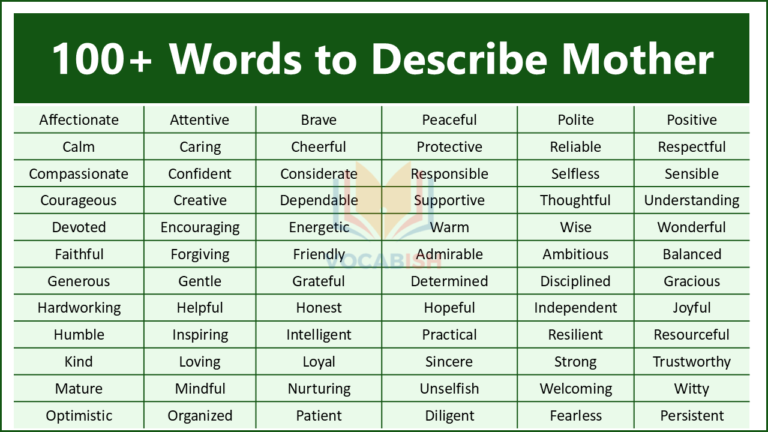 100+ Words to Describe Mother

| Affectionate | Attentive | Brave | Peaceful | Polite | Positive |
|---|---|---|---|---|---|
| Calm | Caring | Cheerful | Protective | Reliable | Respectful |
| Compassionate | Confident | Considerate | Responsible | Selfless | Sensible |
| Courageous | Creative | Dependable | Supportive | Thoughtful | Understanding |
| Devoted | Encouraging | Energetic | Warm | Wise | Wonderful |
| Faithful | Forgiving | Friendly | Admirable | Ambitious | Balanced |
| Generous | Gentle | Grateful | Determined | Disciplined | Gracious |
| Hardworking | Helpful | Honest | Hopeful | Independent | Joyful |
| Humble | Inspiring | Intelligent | Practical | Resilient | Resourceful |
| Kind | Loving | Loyal | Sincere | Strong | Trustworthy |
| Mature | Mindful | Nurturing | Unselfish | Welcoming | Witty |
| Optimistic | Organized | Patient | Diligent | Fearless | Persistent |

VOCABISH